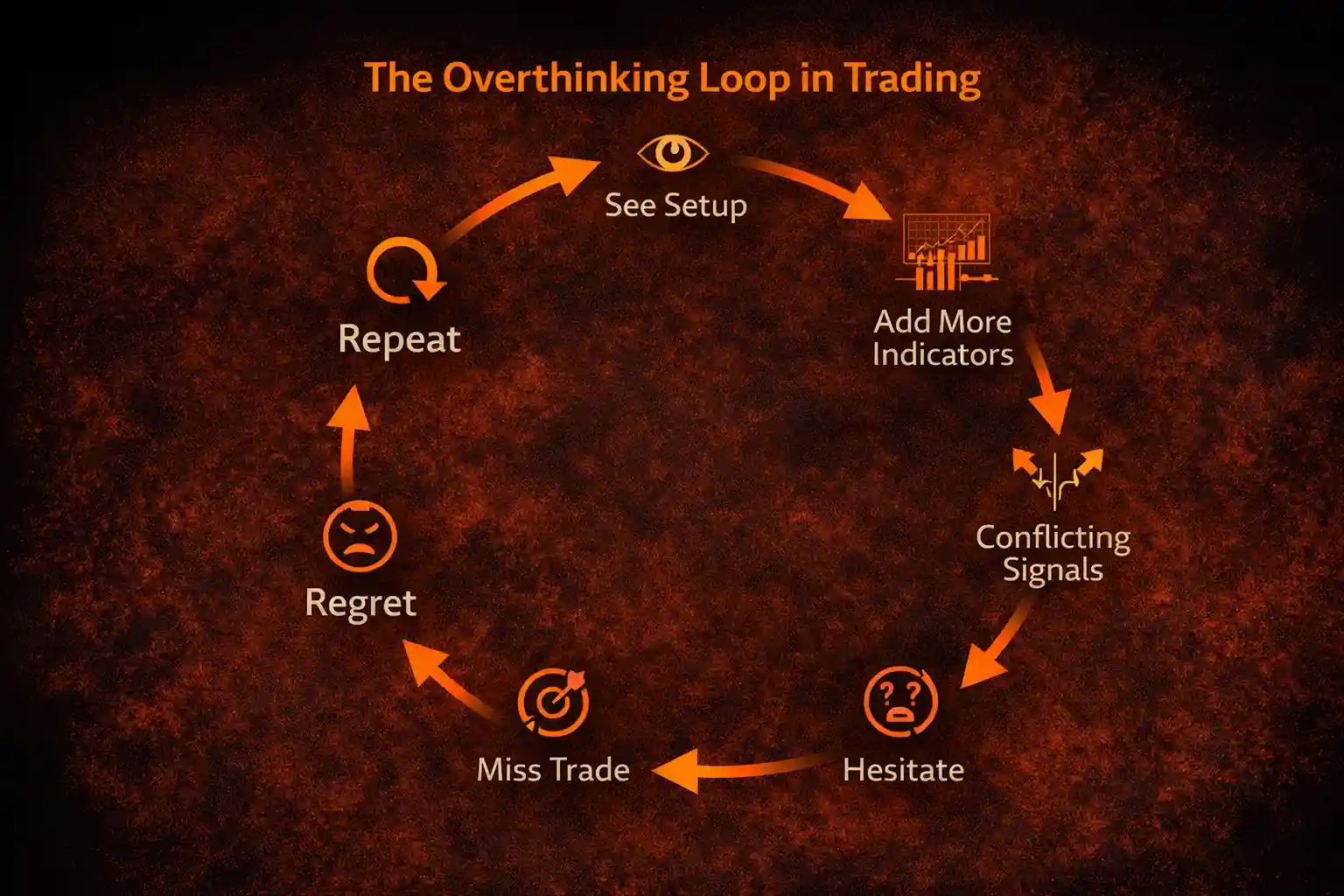 The Overthinking Loop in Trading

See Setup

Add More Indicators

Conflicting Signals

Hesitate

Miss Trade

Regret

Repeat